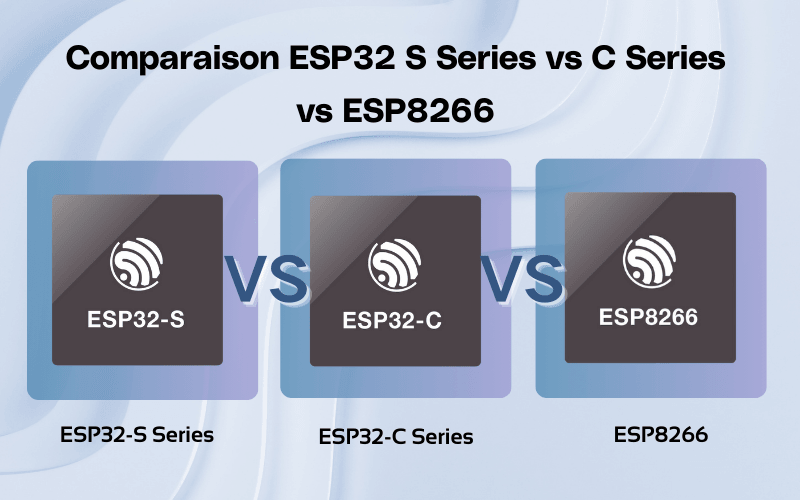 Comparaison ESP32 S Series vs C Series vs ESP8266

ESP32-S

VS

ESP32-C

VS

ESP8266

ESP32-S Series

ESP32-C Series

ESP8266